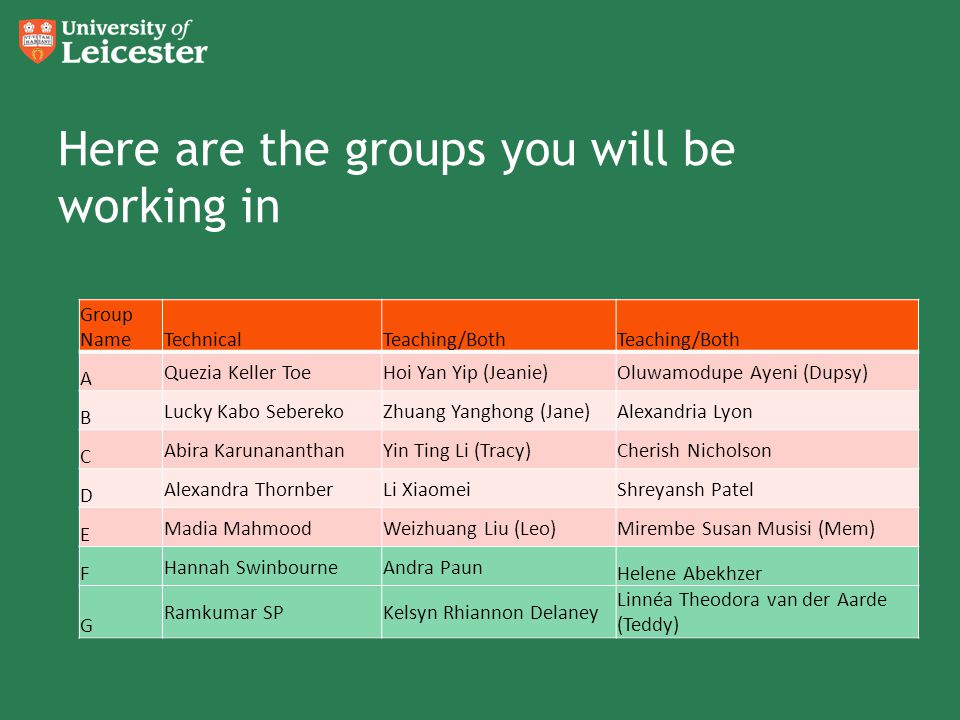 University of Leicester

Here are the groups you will be working in

| Group Name | Technical | Teaching/Both | Teaching/Both |
|---|---|---|---|
| A | Quezia Keller Toe | Hoi Yan Yip (Jeanie) | Oluwamodupe Ayeni (Dupsy) |
| B | Lucky Kabo Sebereko | Zhuang Yanghong (Jane) | Alexandria Lyon |
| C | Abira Karunananthan | Yin Ting Li (Tracy) | Cherish Nicholson |
| D | Alexandra Thornber | Li Xiaomei | Shreyansh Patel |
| E | Madia Mahmood | Weizhuang Liu (Leo) | Mirembe Susan Musisi (Mem) |
| F | Hannah Swinbourne | Andra Paun | Helene Abekhzer |
| G | Ramkumar SP | Kelsyn Rhiannon Delaney | Linnéa Theodora van der Aarde (Teddy) |